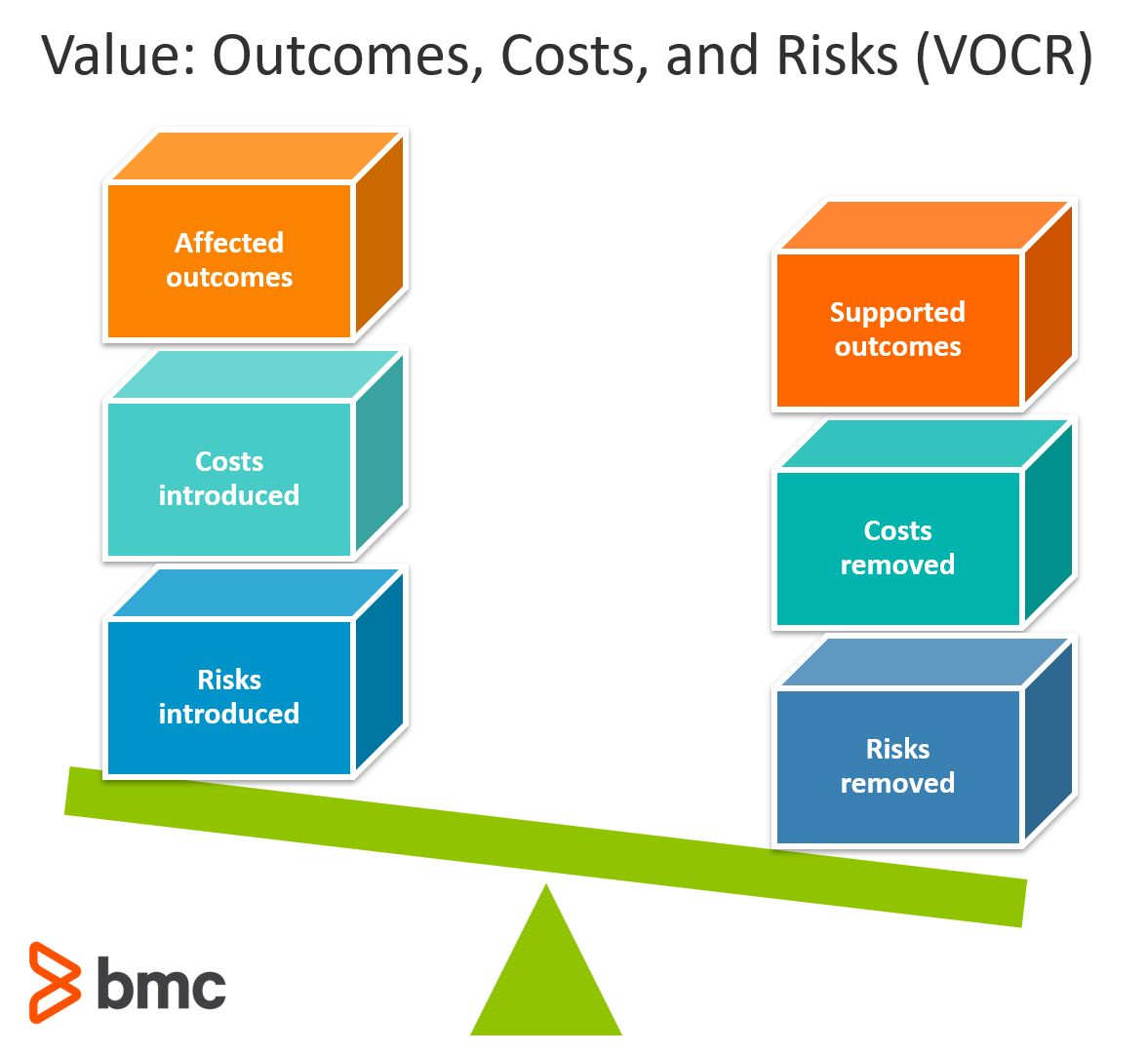 Value: Outcomes, Costs, and Risks (VOCR)

Affected outcomes

Costs introduced

Risks introduced

Supported outcomes

Costs removed

Risks removed

bmc